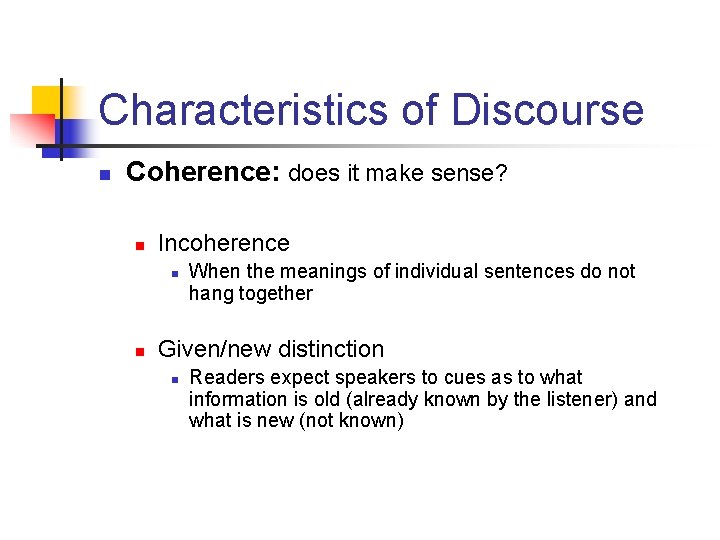 Characteristics of Discourse

Coherence: does it make sense?

Incoherence

When the meanings of individual sentences do not hang together

Given/new distinction

Readers expect speakers to cues as to what information is old (already known by the listener) and what is new (not known)